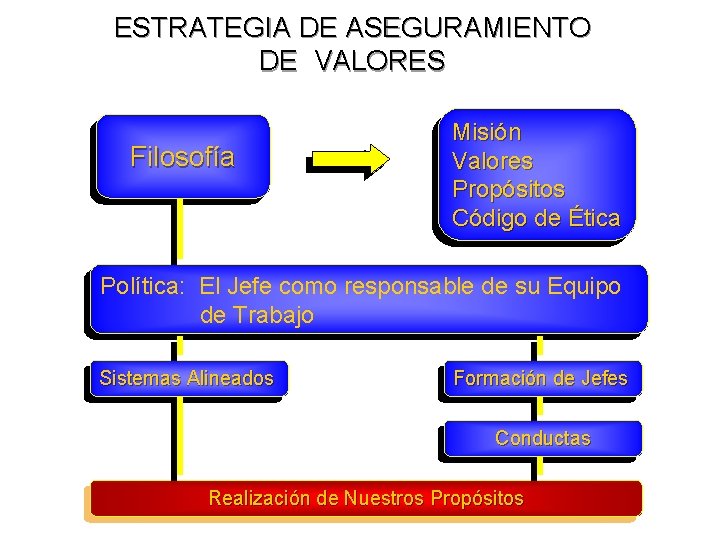 ESTRATEGIA DE ASEGURAMIENTO DE VALORES

Filosofía

Misión
Valores
Propósitos
Código de Ética

Política: El Jefe como responsable de su Equipo de Trabajo

Sistemas Alineados

Formación de Jefes

Conductas

Realización de Nuestros Propósitos